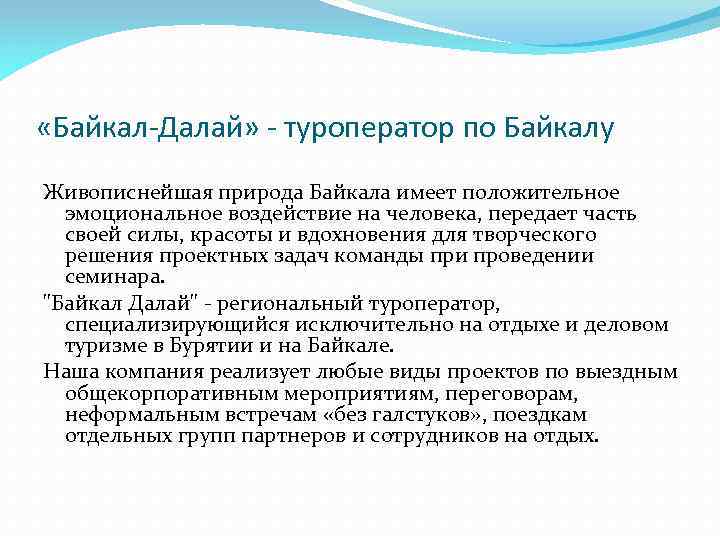 «Байкал-Далай» - туроператор по Байкалу

Живописнейшая природа Байкала имеет положительное эмоциональное воздействие на человека, передает часть своей силы, красоты и вдохновения для творческого решения проектных задач команды при проведении семинара.

"Байкал Далай" - региональный туроператор, специализирующийся исключительно на отдыхе и деловом туризме в Бурятии и на Байкале.

Наша компания реализует любые виды проектов по выездным общекорпоративным мероприятиям, переговорам, неформальным встречам «без галстуков», поездкам отдельных групп партнеров и сотрудников на отдых.